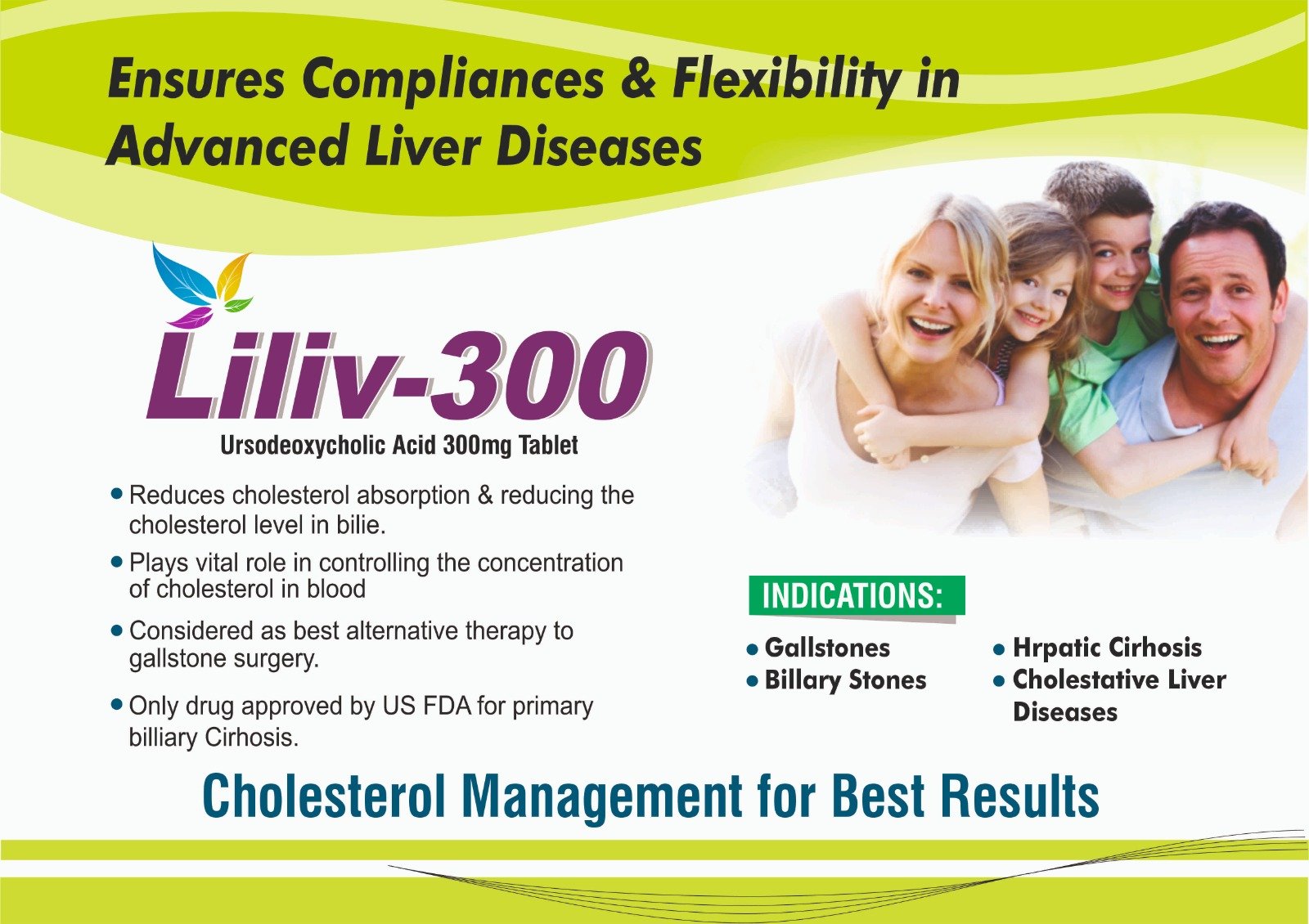 Ensures Compliances & Flexibility in Advanced Liver Diseases

Liliv-300

Ursodeoxycholic Acid 300mg Tablet

• Reduces cholesterol absorption & reducing the cholesterol level in bilie.

• Plays vital role in controlling the concentration of cholesterol in blood

• Considered as best alternative therapy to gallstone surgery.

• Only drug approved by US FDA for primary billiary Cirhosis.

INDICATIONS:

• Gallstones

• Billary Stones

• Hrpatic Cirhosis

• Cholestative Liver Diseases

Cholesterol Management for Best Results